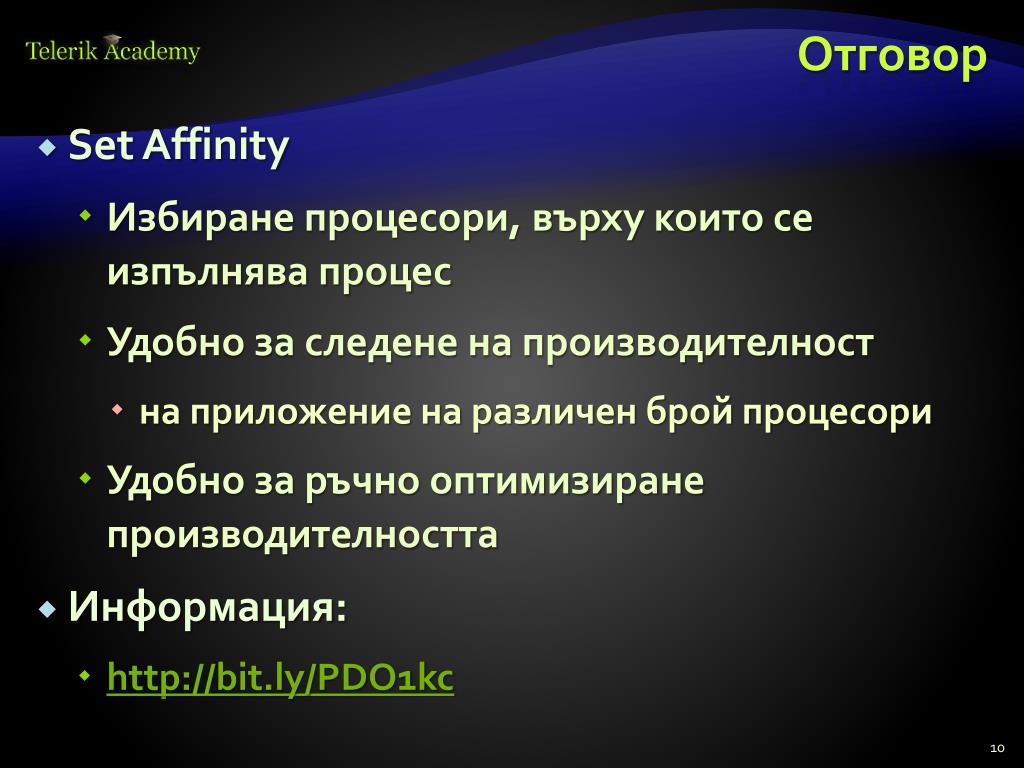 Telerik Academy

Отговор

Set Affinity

Избиране процесори, върху които се изпълнява процес

Удобно за следене на производителност

на приложение на различен брой процесори

Удобно за ръчно оптимизиране производителността

Информация:

http://bit.ly/PDO1kc

10